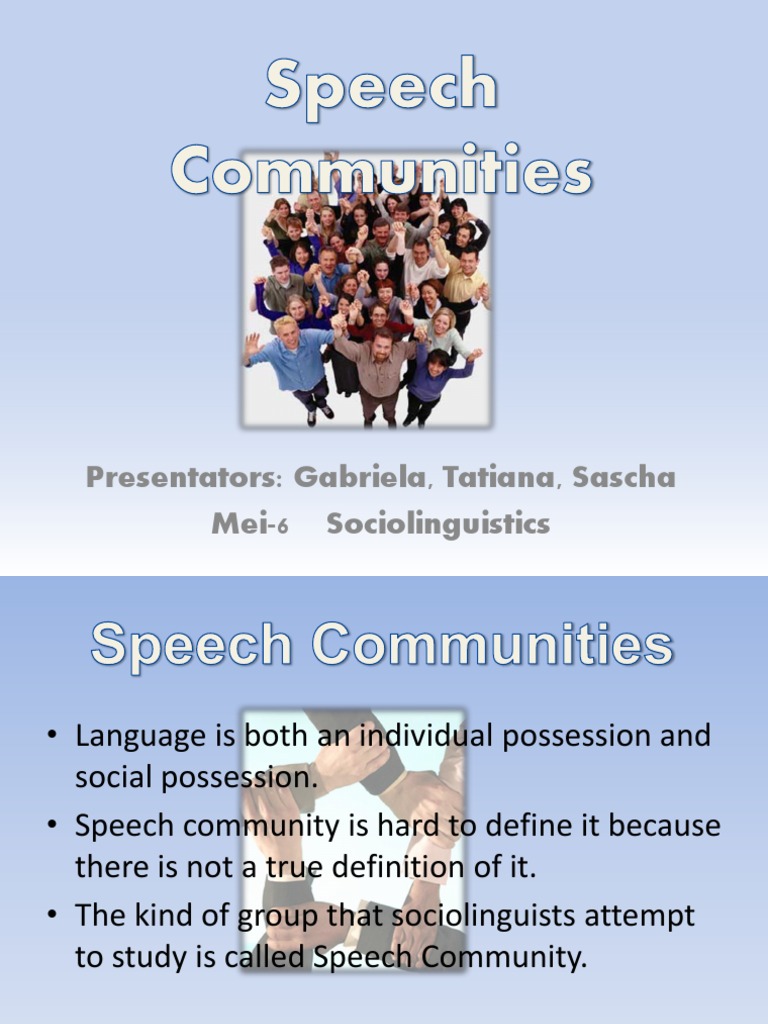 Speech Communities

Presentators: Gabriela, Tatiana, Sascha
Mei-6 Sociolinguistics

Speech Communities

• Language is both an individual possession and social possession.
• Speech community is hard to define it because there is not a true definition of it.
• The kind of group that sociolinguists attempt to study is called Speech Community.